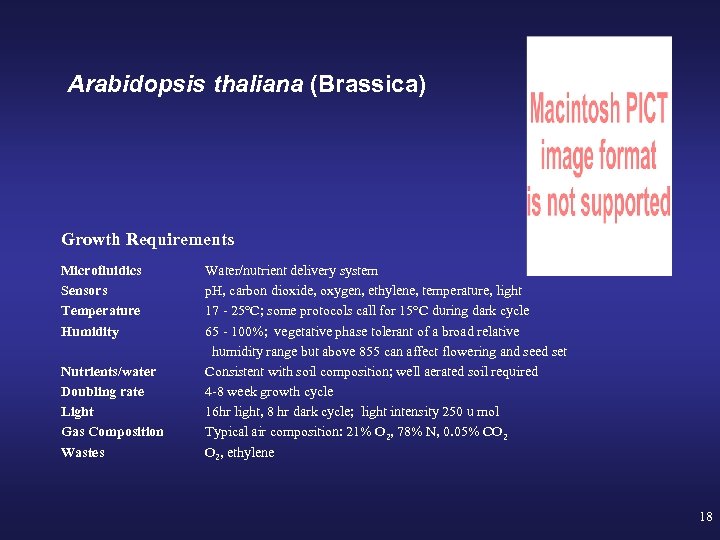 Arabidopsis thaliana (Brassica)

Macintosh PICT image format is not supported

Growth Requirements

| | |
|---|---|
| Microfluidics | Water/nutrient delivery system |
| Sensors | pH, carbon dioxide, oxygen, ethylene, temperature, light |
| Temperature | 17 - 25°C; some protocols call for 15°C during dark cycle |
| Humidity | 65 - 100%; vegetative phase tolerant of a broad relative humidity range but above 855 can affect flowering and seed set |
| Nutrients/water | Consistent with soil composition; well aerated soil required |
| Doubling rate | 4-8 week growth cycle |
| Light | 16hr light, 8 hr dark cycle; light intensity 250 u mol |
| Gas Composition | Typical air composition: 21% $O_2$, 78% N, 0.05% $CO_2$ |
| Wastes | $O_2$, ethylene |

18